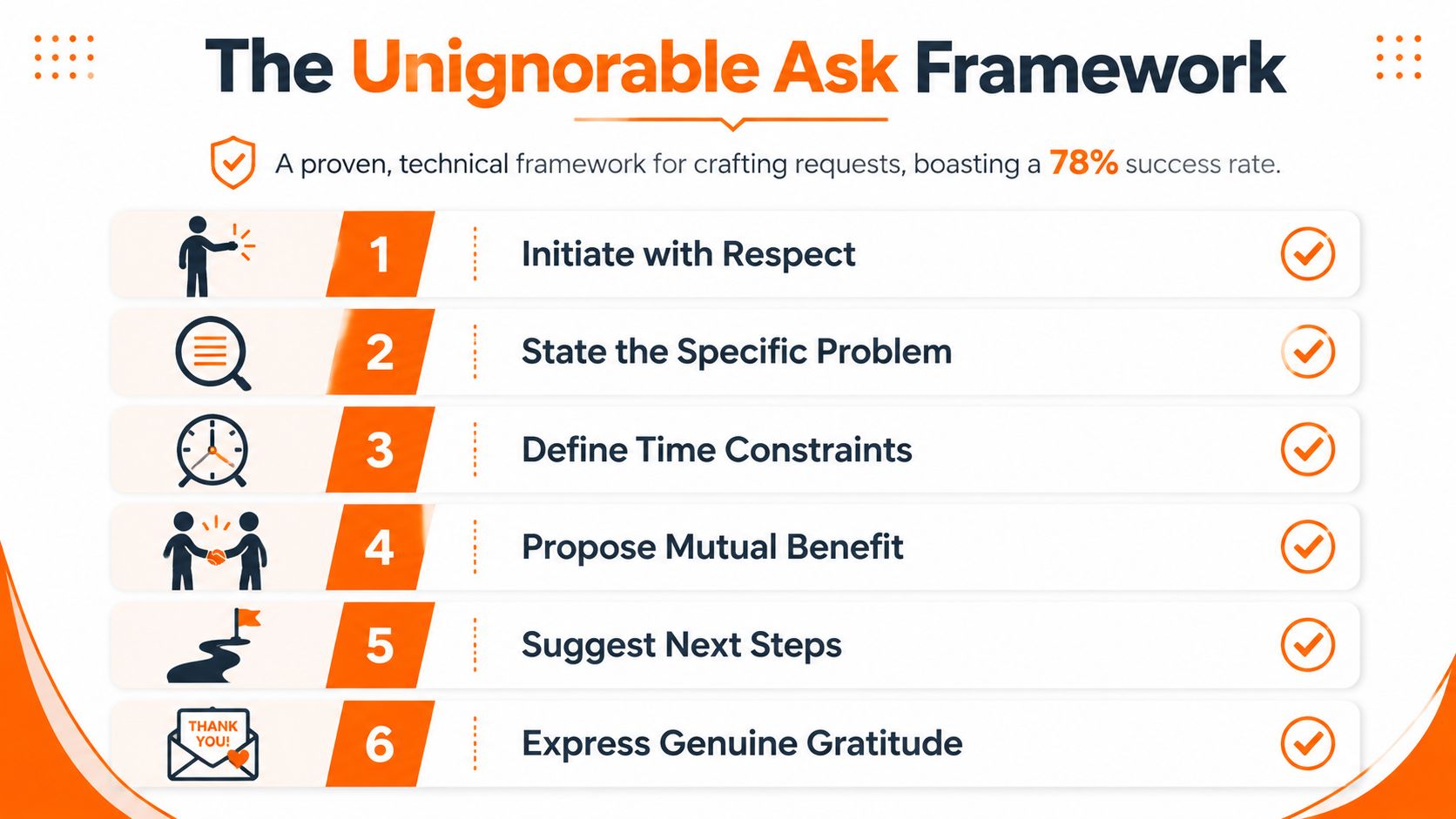 The Unignorable Ask Framework

A proven, technical framework for crafting requests, boasting a 78% success rate.

1 Initiate with Respect

2 State the Specific Problem

3 Define Time Constraints

4 Propose Mutual Benefit

5 Suggest Next Steps

THANK YOU!

6 Express Genuine Gratitude